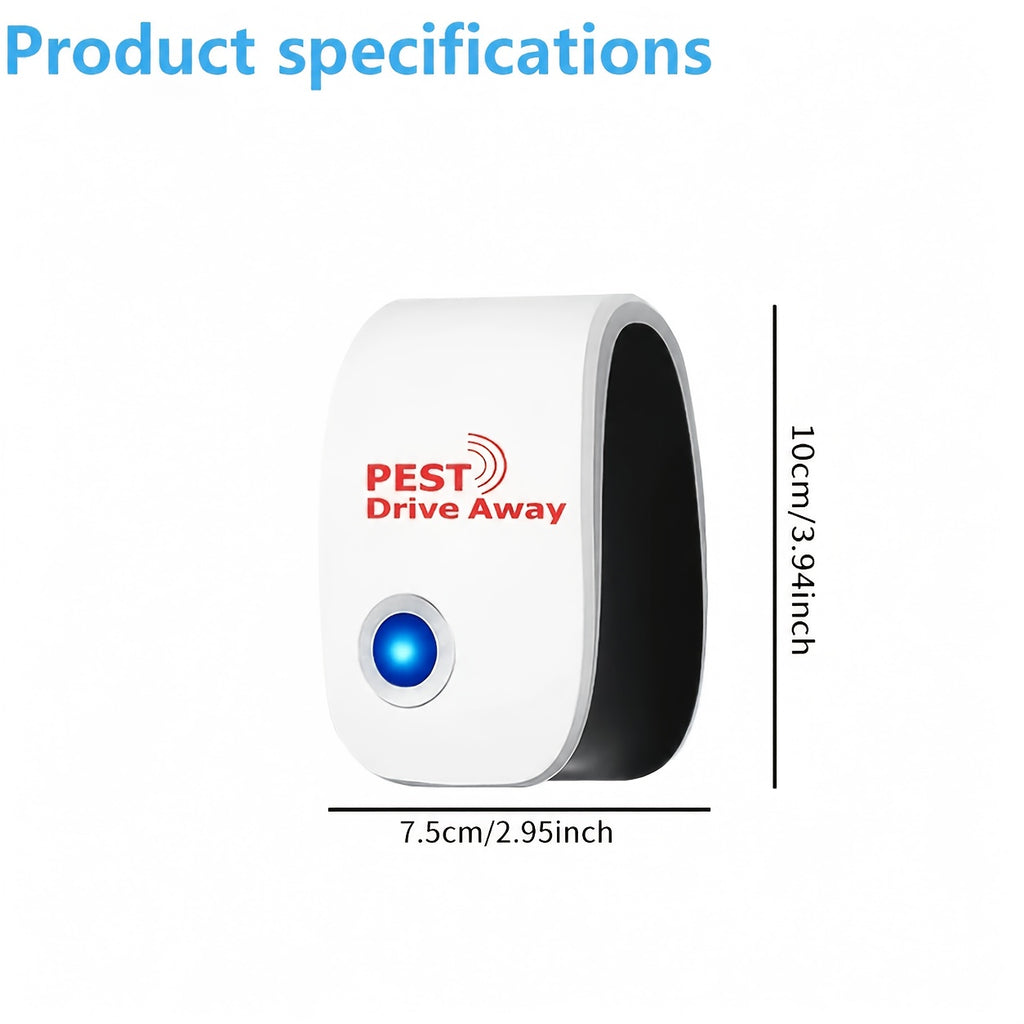 Product specifications

PEST
Drive Away

10cm/3.94inch

7.5cm/2.95inch